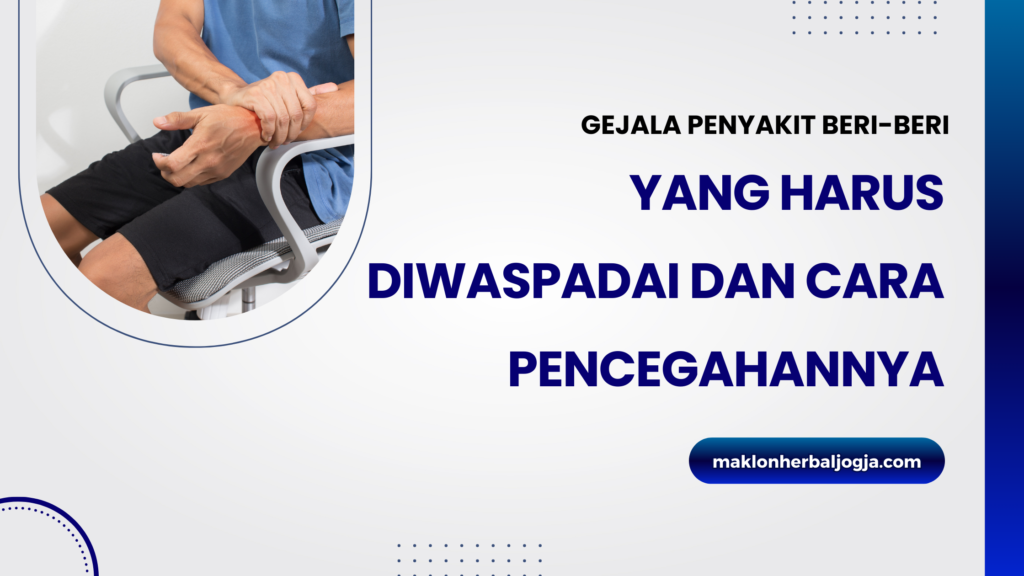 GEJALA PENYAKIT BERI-BERI

YANG HARUS DIWASPADAI DAN CARA PENCEGAHANNYA

maklonherbaljogja.com